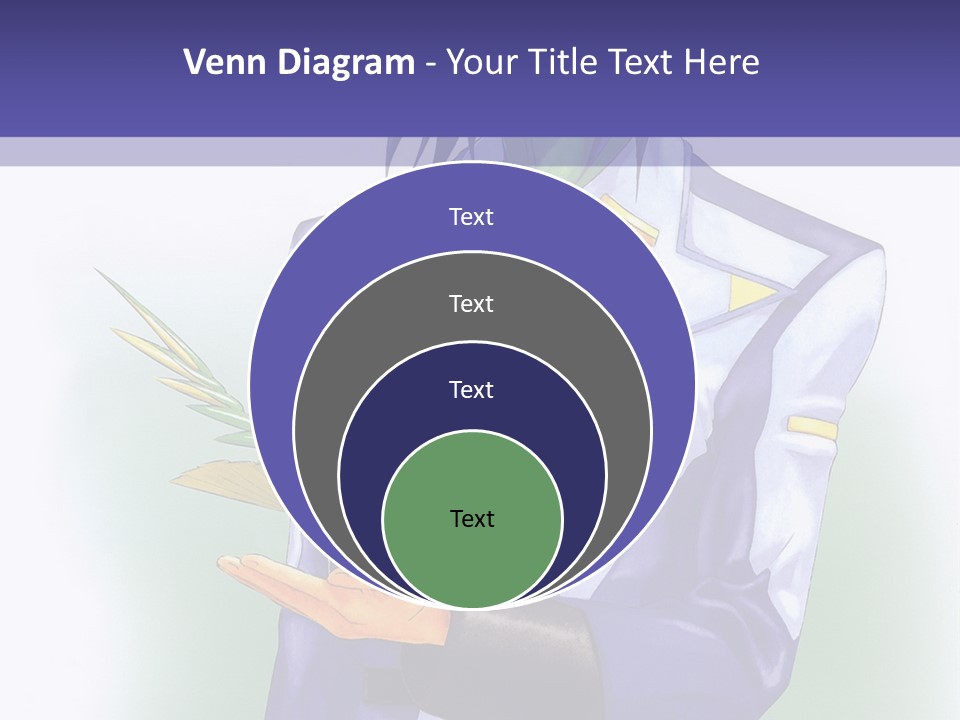 Venn Diagram - Your Title Text Here

Text

Text

Text

Text